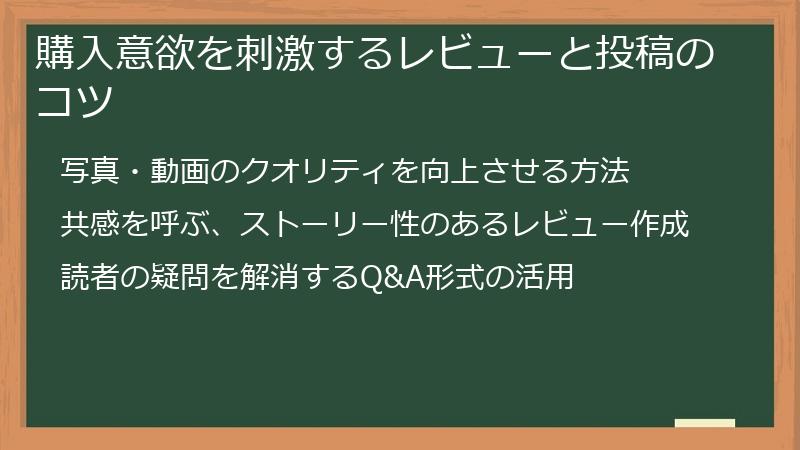 購入意欲を刺激するレビューと投稿のコツ

写真・動画のクオリティを向上させる方法

共感を呼ぶ、ストーリー性のあるレビュー作成

読者の疑問を解消するQ&A形式の活用